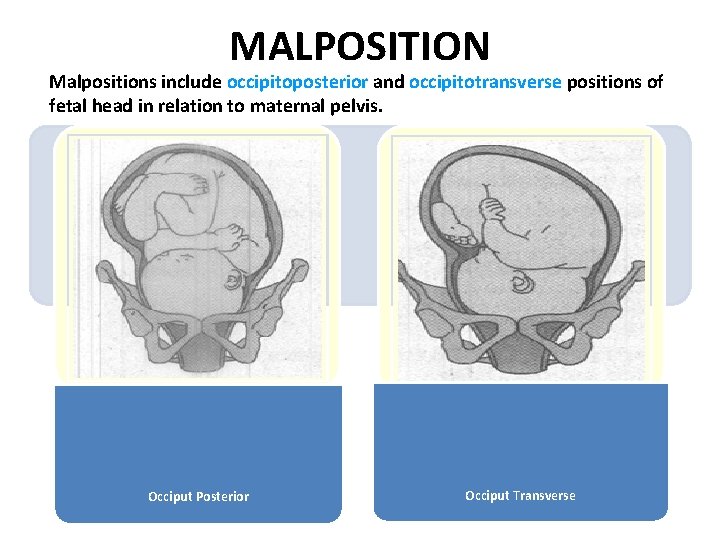 MALPOSITION

Malpositions include occipitoposterior and occipitotransverse positions of fetal head in relation to maternal pelvis.

Occiput Posterior

Occiput Transverse